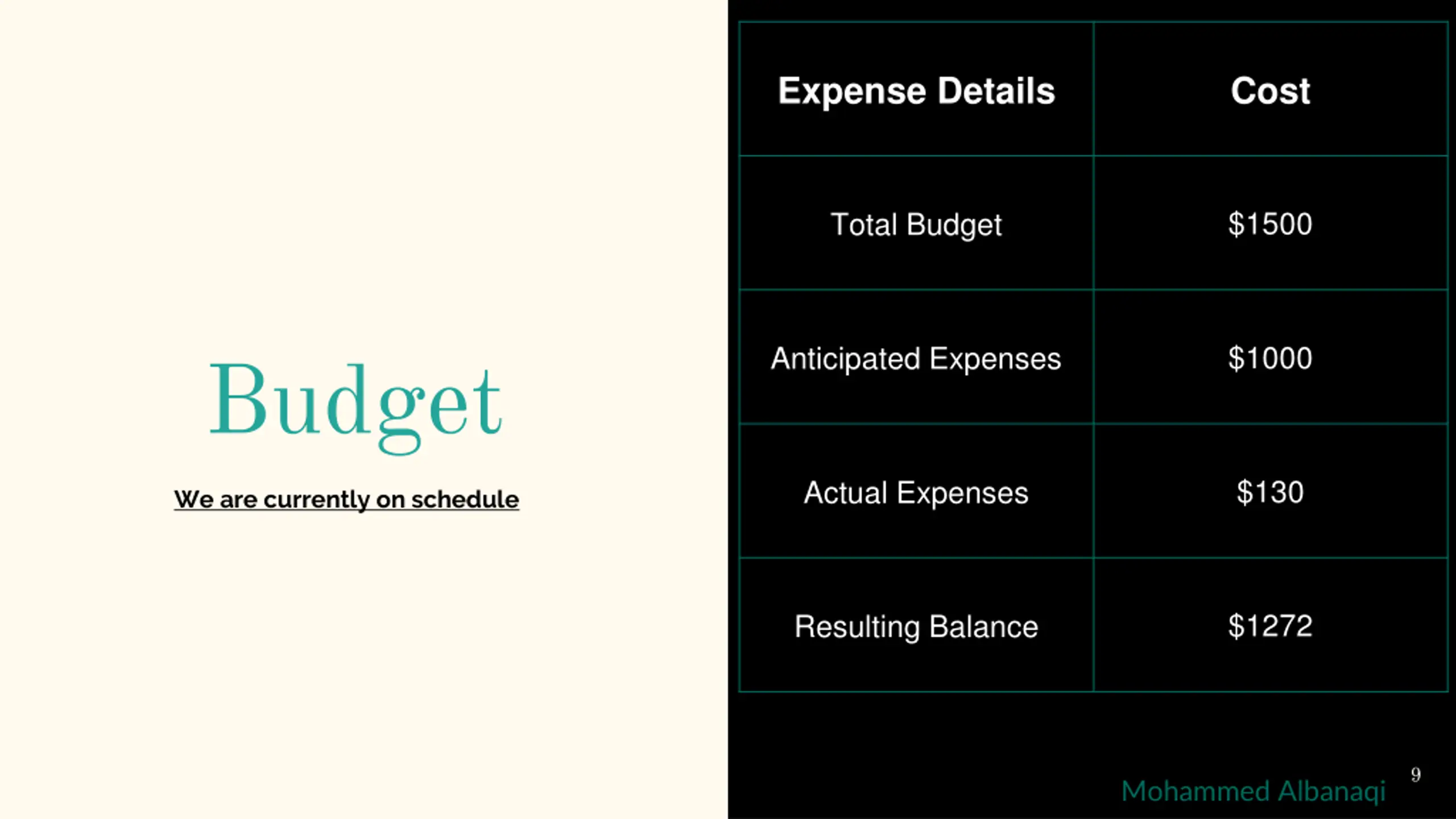 Budget

We are currently on schedule

| Expense Details | Cost |
|---|---|
| Total Budget | \$1500 |
| Anticipated Expenses | \$1000 |
| Actual Expenses | \$130 |
| Resulting Balance | \$1272 |

Mohammed Albanaqi

9